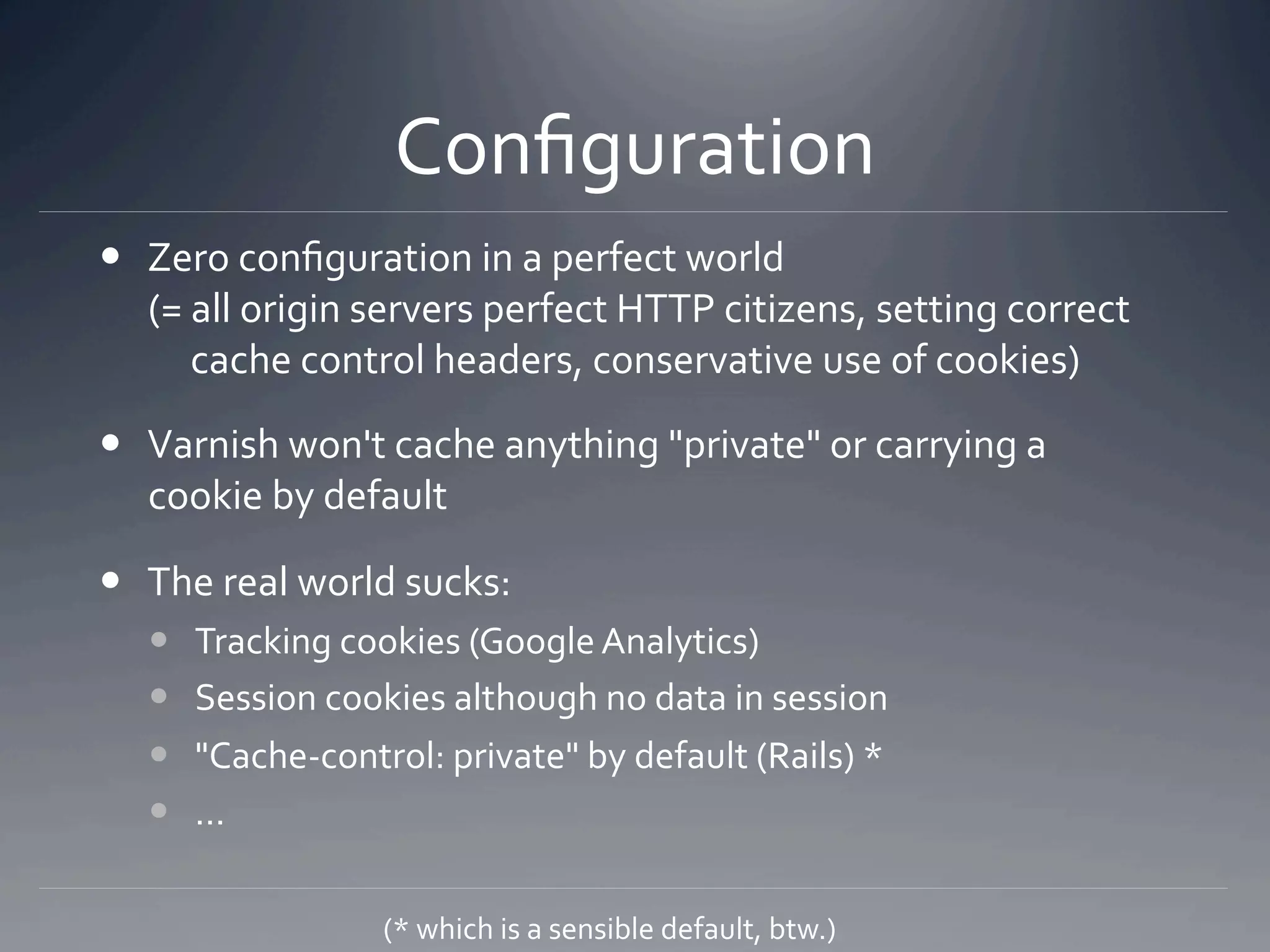 Configuration

• Zero configuration in a perfect world
(= all origin servers perfect HTTP citizens, setting correct cache control headers, conservative use of cookies)

• Varnish won't cache anything "private" or carrying a cookie by default

• The real world sucks:

• Tracking cookies (Google Analytics)

• Session cookies although no data in session

• "Cache-control: private" by default (Rails) *

• ...

(* which is a sensible default, btw.)